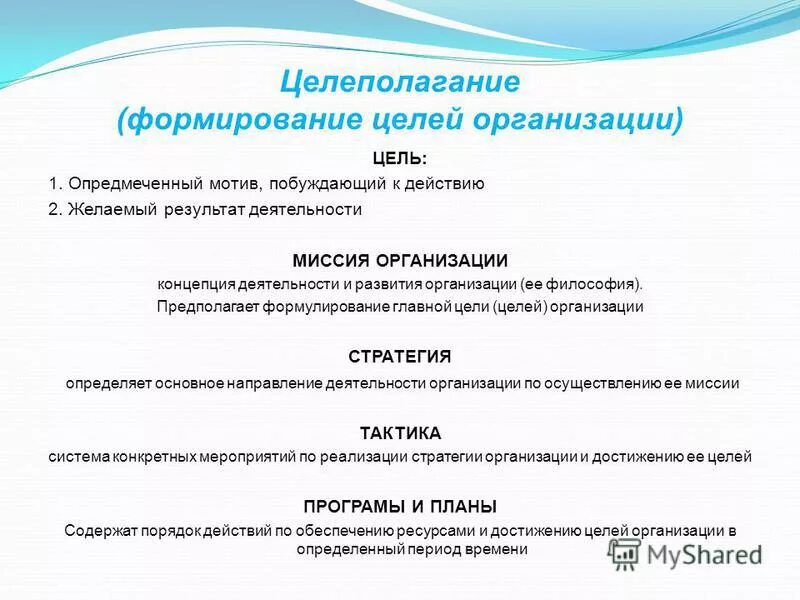 Целеполагание
(формирование целей организации)

ЦЕЛЬ:

1. Опредмеченный мотив, побуждающий к действию

2. Желаемый результат деятельности

МИССИЯ ОРГАНИЗАЦИИ

концепция деятельности и развития организации (ее философия). Предполагает формулирование главной цели (целей) организации

СТРАТЕГИЯ

определяет основное направление деятельности организации по осуществлению ее миссии

ТАКТИКА

система конкретных мероприятий по реализации стратегии организации и достижению ее целей

ПРОГРАМЫ И ПЛАНЫ

Содержат порядок действий по обеспечению ресурсами и достижению целей организации в определенный период времени

MyShared